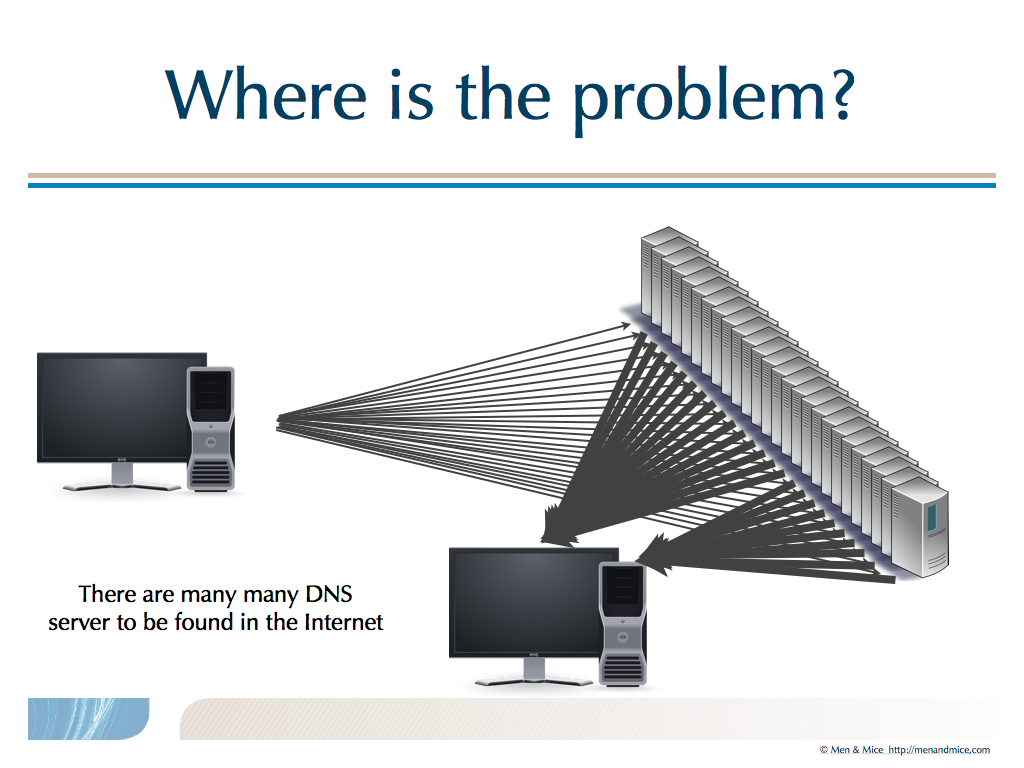 Where is the problem?

There are many many DNS server to be found in the Internet

© Men & Mice http://menandmice.com